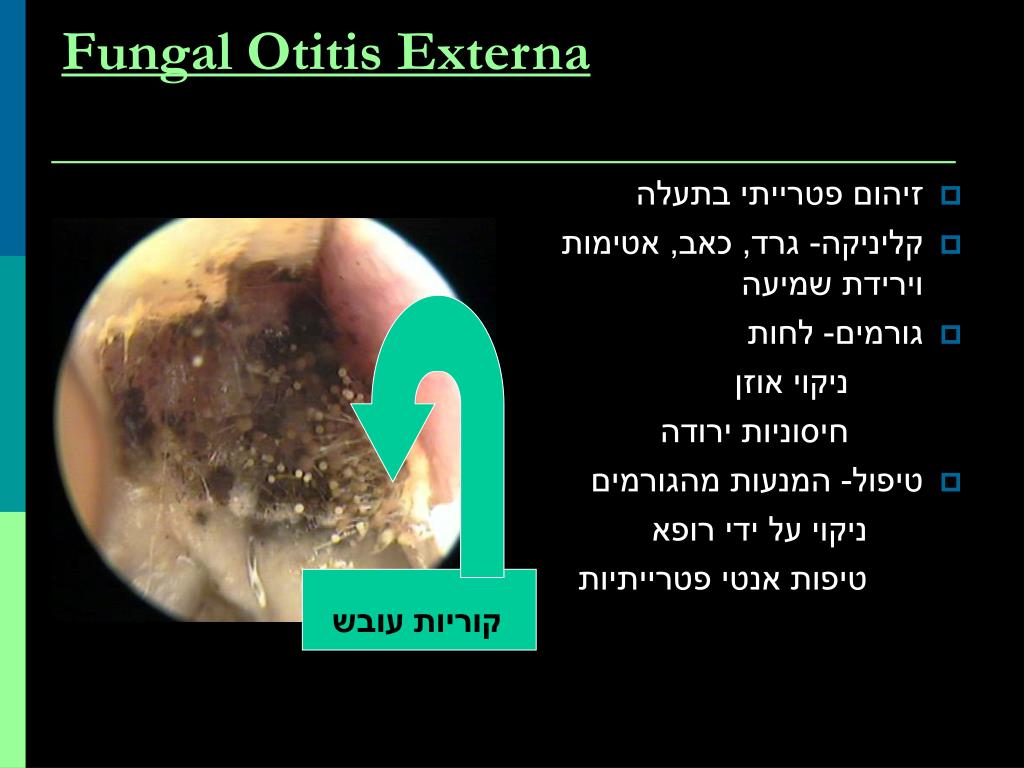 Fungal Otitis Externa

• זיהום פטרייתי בתעלה

• קליניקה- גרד, כאב, אטימות וירידת שמיעה

• גורמים- לחות

ניקוי אוזן

חיסוניות ירודה

• טיפול- המנעות מהגורמים

ניקוי על ידי רופא

טיפות אנטי פטרייתיות

קוריות עובש